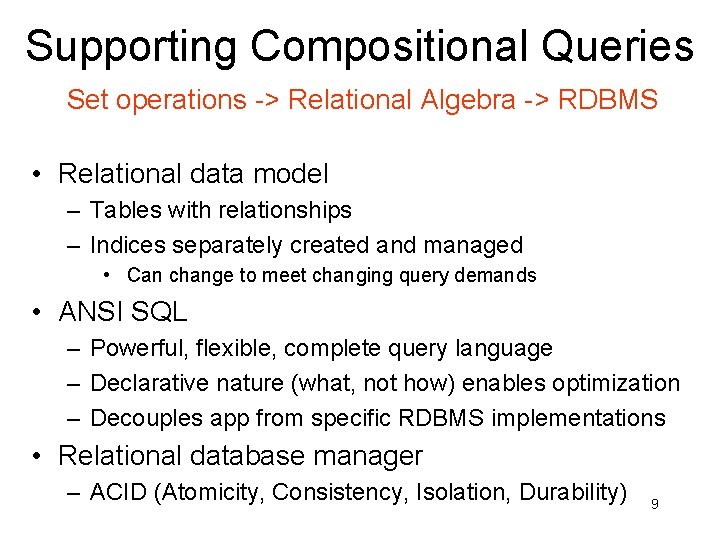 Supporting Compositional Queries

Set operations -> Relational Algebra -> RDBMS

• Relational data model
– Tables with relationships
– Indices separately created and managed
• Can change to meet changing query demands
• ANSI SQL
– Powerful, flexible, complete query language
– Declarative nature (what, not how) enables optimization
– Decouples app from specific RDBMS implementations
• Relational database manager
– ACID (Atomicity, Consistency, Isolation, Durability)

9